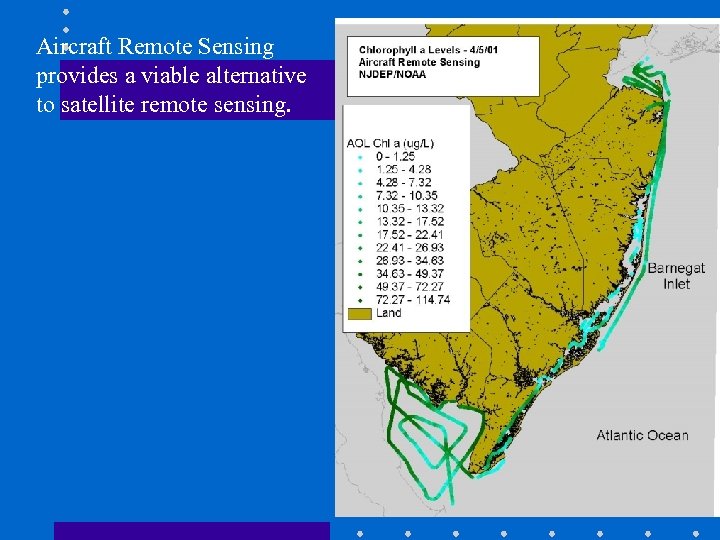 Aircraft Remote Sensing provides a viable alternative to satellite remote sensing.

Chlorophyll a Levels - 4/5/01
Aircraft Remote Sensing
NJDEP/NOAA

AOL Chl a (ug/L)
0 - 1.25
1.25 - 4.28
4.28 - 7.32
7.32 - 10.35
10.35 - 13.32
13.32 - 17.52
17.52 - 22.41
22.41 - 26.93
26.93 - 34.63
34.63 - 49.37
49.37 - 72.27
72.27 - 114.74
Land

Barnegat Inlet

Atlantic Ocean